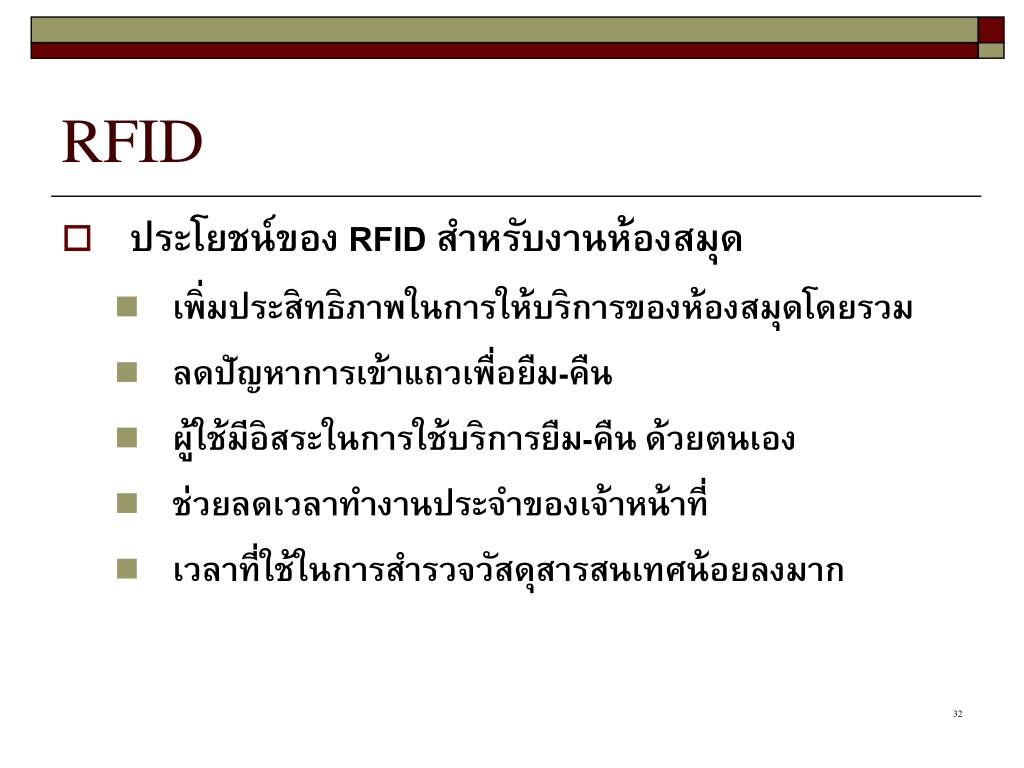 RFID

ประโยชน์ของ RFID สำหรับงานห้องสมุด

เพิ่มประสิทธิภาพในการให้บริการของห้องสมุดโดยรวม

ลดปัญหาการเข้าแถวเพื่อยืม-คืน

ผู้ใช้มีอิสระในการใช้บริการยืม-คืน ด้วยตนเอง

ช่วยลดเวลาทำงานประจำของเจ้าหน้าที่

เวลาที่ใช้ในการสำรวจวัสดุสารสนเทศน้อยลงมาก

32